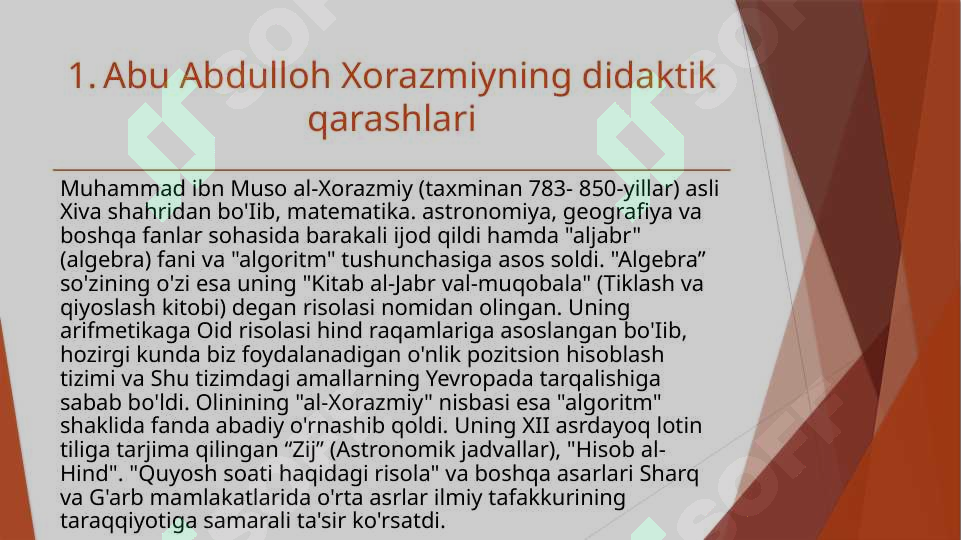 1. Abu Abdulloh Xorazmiyning didaktik qarashlari

Muhammad ibn Muso al-Xorazmiy (taxminan 783- 850-yillar) asli Xiva shahridan bo'Iib, matematika. astronomiya, geografiya va boshqa fanlar sohasida barakali ijod qildi hamda "aljabr" (algebra) fani va "algoritm" tushunchasiga asos soldi. "Algebra” so'zining o'zi esa uning "Kitab al-Jabr val-muqobala" (Tiklash va qiyoslash kitobi) degan risolasi nomidan olingan. Uning arifmetikaga Oid risolasi hind raqamlariga asoslangan bo'Iib, hozirgi kunda biz foydalanadigan o'nlik pozitsion hisoblash tizimi va Shu tizimdagi amallarning Yevropada tarqalishiga sabab bo'ldi. Olinining "al-Xorazmiy" nisbasi esa "algoritm" shaklida fanda abadiy o'rnashib qoldi. Uning XII asrdayoq lotin tiliga tarjima qilingan “Zij” (Astronomik jadvallar), "Hisob al-Hind". "Quyosh soati haqidagi risola" va boshqa asarlari Sharq va G'arb mamlakatlarida o'rta asrlar ilmiy tafakkurining taraqqiyotiga samarali ta'sir ko'rsatdi.